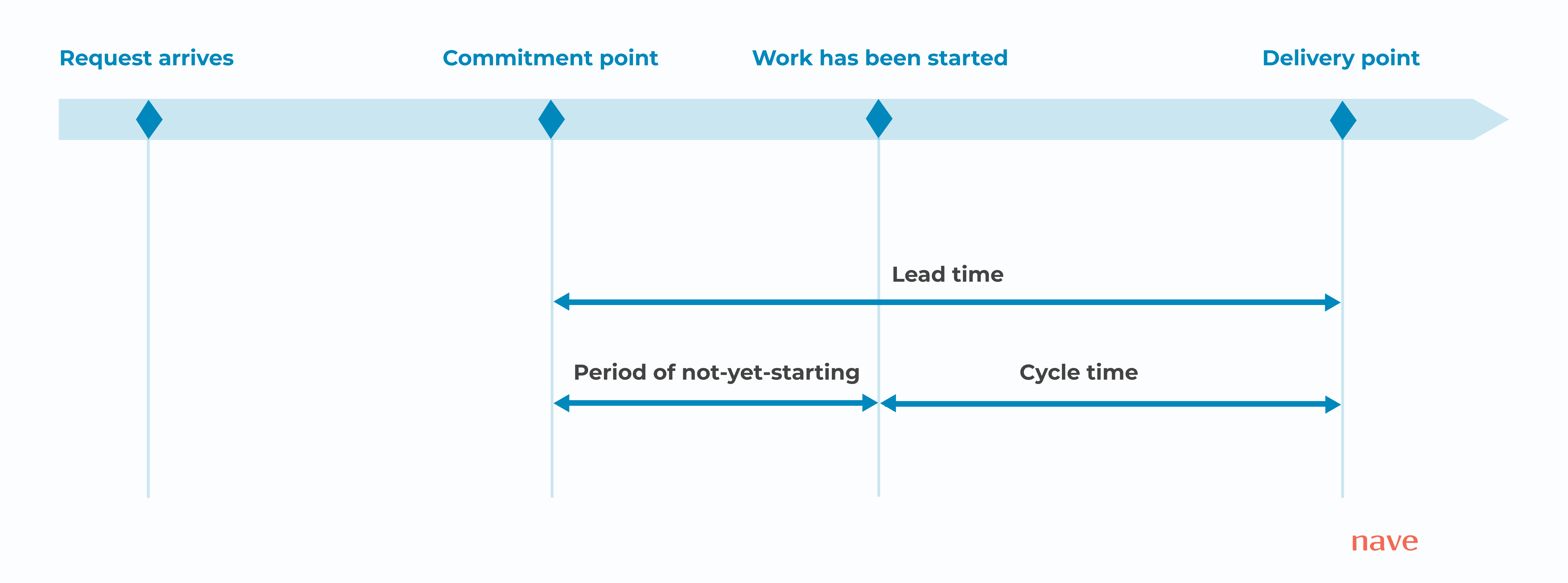 Request arrives
Commitment point
Work has been started
Delivery point

Lead time

Period of not-yet-starting
Cycle time

nave